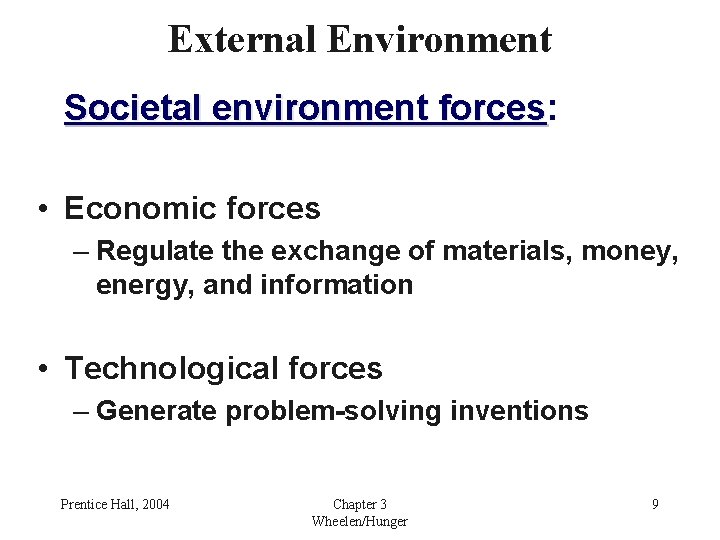 External Environment

Societal environment forces:

• Economic forces
– Regulate the exchange of materials, money, energy, and information

• Technological forces
– Generate problem-solving inventions

Prentice Hall, 2004

Chapter 3
Wheelen/Hunger

9